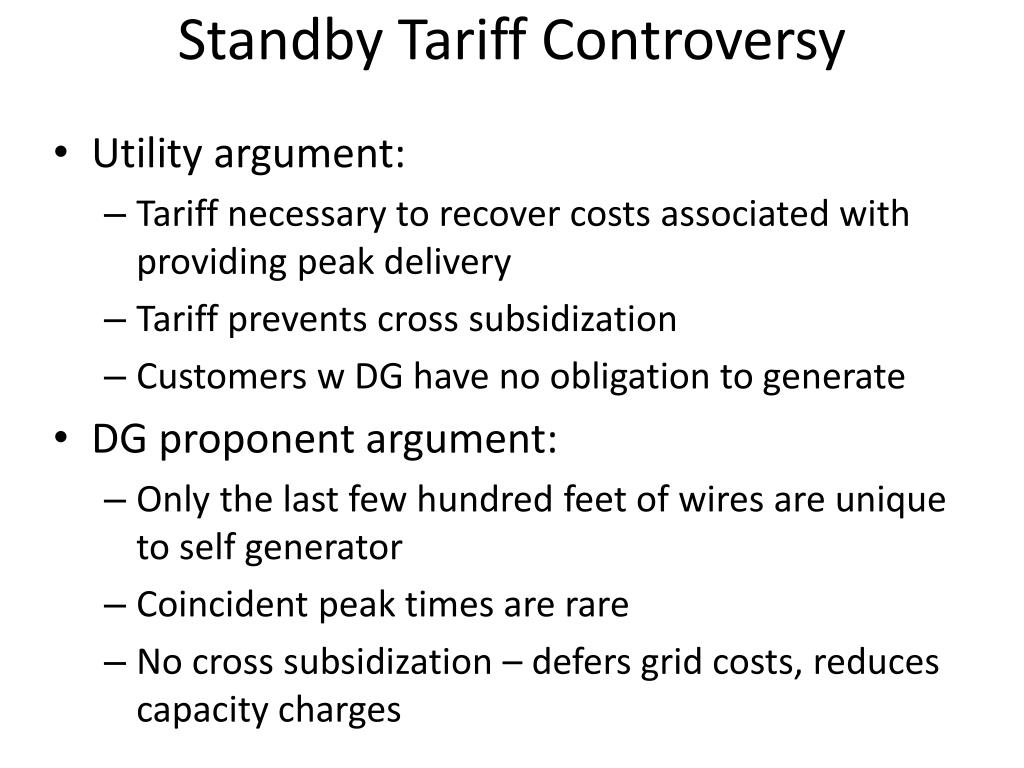 Standby Tariff Controversy

• Utility argument:
– Tariff necessary to recover costs associated with providing peak delivery
– Tariff prevents cross subsidization
– Customers w DG have no obligation to generate

• DG proponent argument:
– Only the last few hundred feet of wires are unique to self generator
– Coincident peak times are rare
– No cross subsidization – defers grid costs, reduces capacity charges